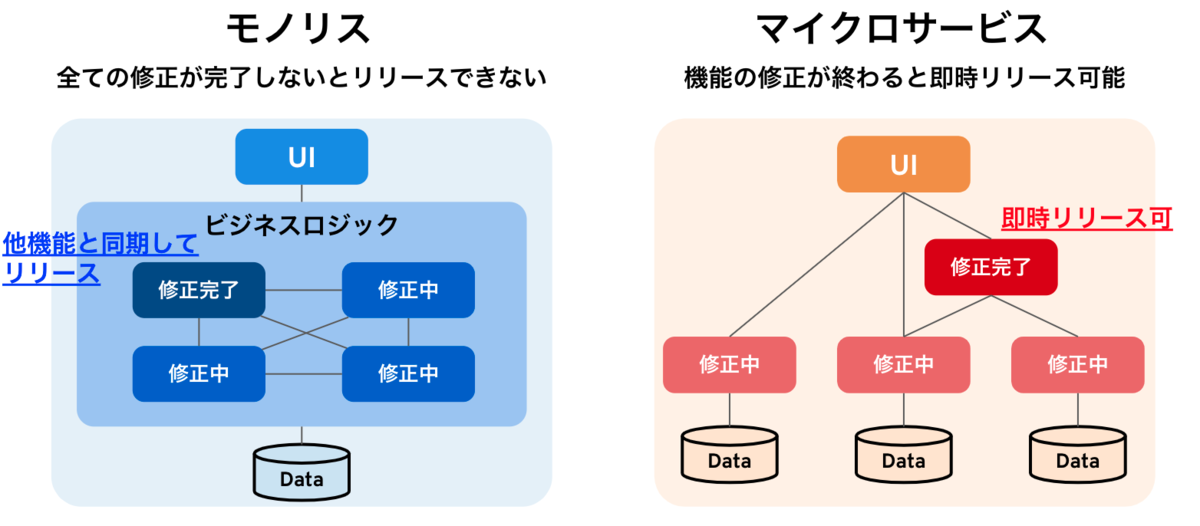 モノリス

全ての修正が完了しないとリリースできない

UI

ビジネスロジック

他機能と同期してリリース

修正完了

修正中

修正中

修正中

Data

マイクロサービス

機能の修正が終わると即時リリース可能

UI

即時リリース可

修正完了

修正中

修正中

修正中

Data

Data

Data